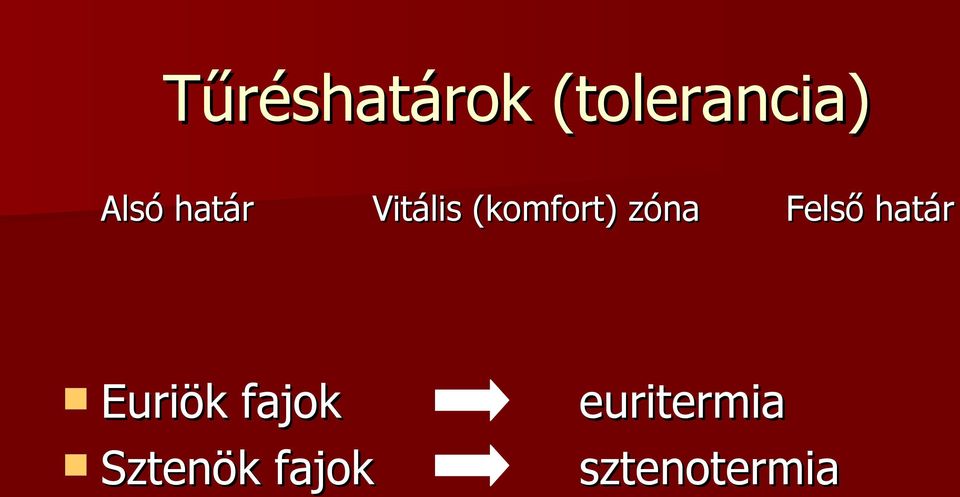 Tűréshatárok (tolerancia)

Alsó határ Vitális (komfort) zóna Felső határ

Euriök fajok euritermia
Sztenök fajok sztenotermia